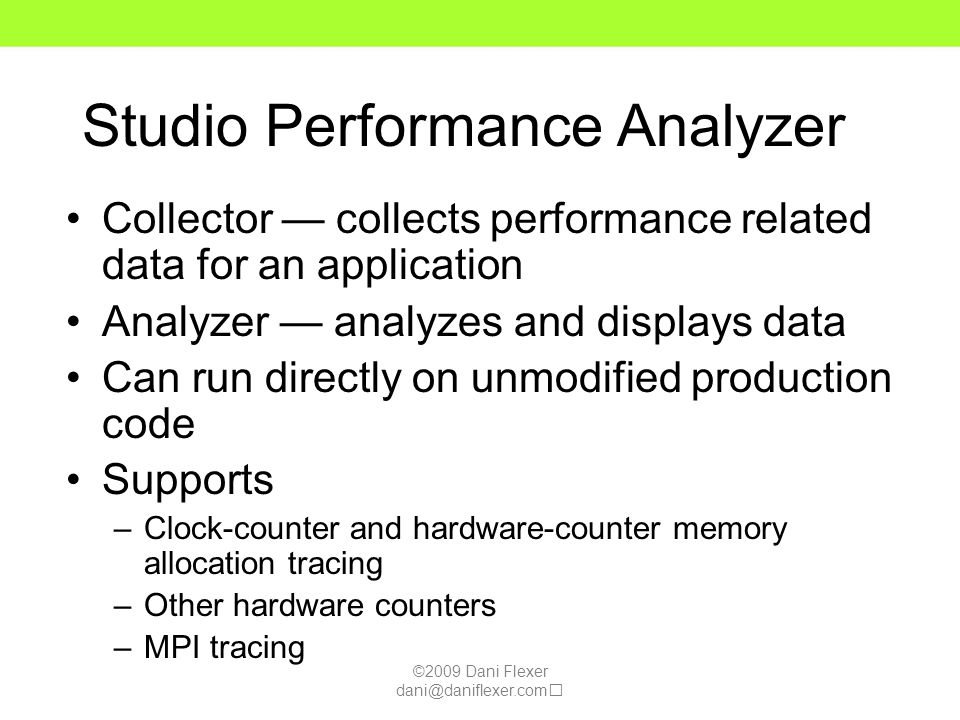 Studio Performance Analyzer

• Collector — collects performance related data for an application
• Analyzer — analyzes and displays data
• Can run directly on unmodified production code
• Supports
– Clock-counter and hardware-counter memory allocation tracing
– Other hardware counters
– MPI tracing

©2009 Dani Flexer
dani@daniflexer.com